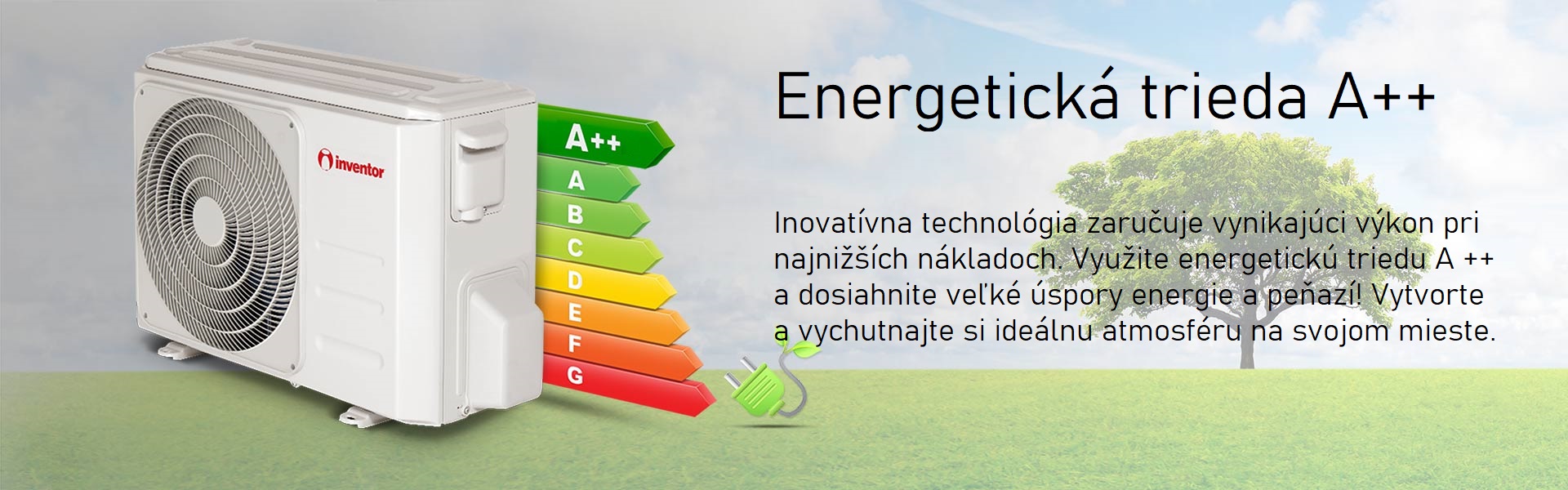 inventor

A++
A
B
C
D
E
F
G

Energetická trieda A++

Inovatívna technológia zaručuje vynikajúci výkon pri najnižších nákladoch. Využite energetickú triedu A ++ a dosiahnite veľké úspory energie a peňazí! Vytvorte a vychutnajte si ideálnu atmosféru na svojom mieste.